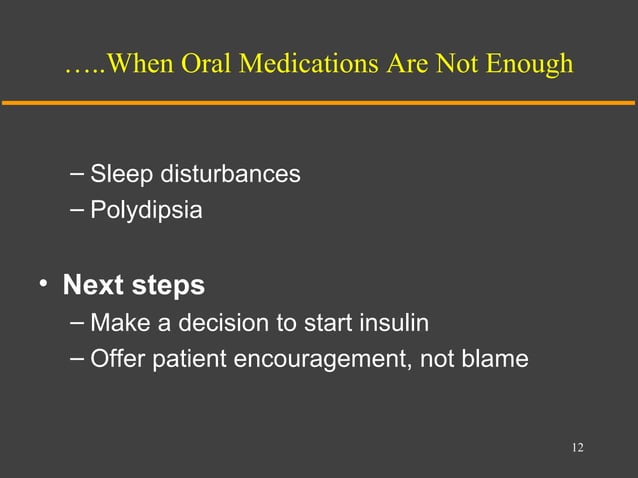 …..When Oral Medications Are Not Enough

– Sleep disturbances
– Polydipsia

• Next steps
– Make a decision to start insulin
– Offer patient encouragement, not blame

12